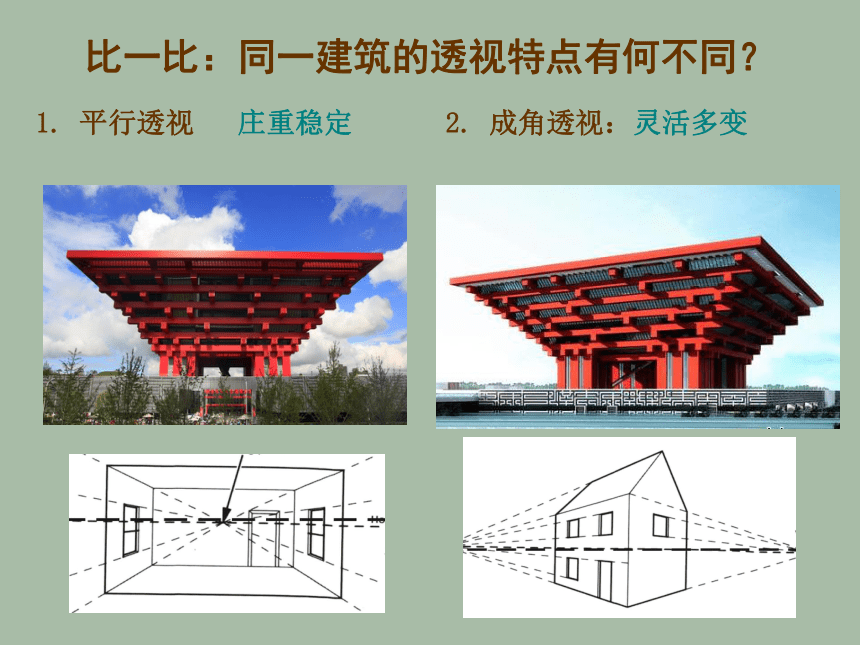 比一比：同一建筑的透视特点有何不同？

1. 平行透视 庄重稳定

2. 成角透视：灵活多变